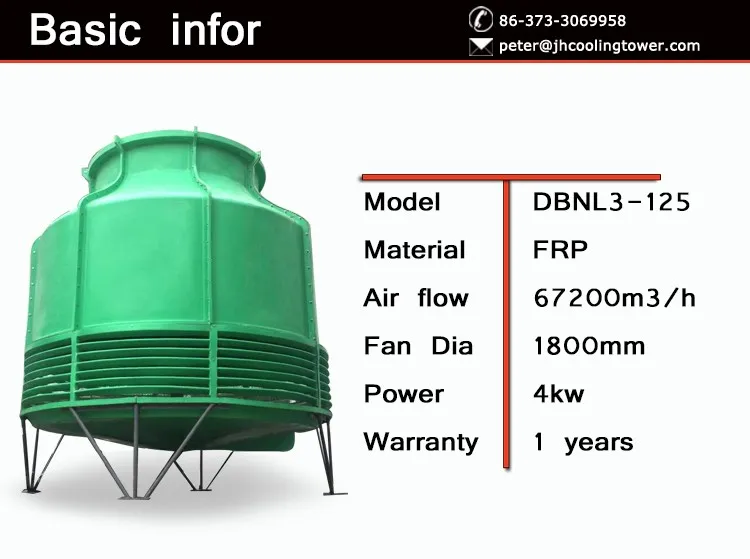 Basic infor

86-373-3069958
peter@jhcoolingtower.com

| Model | DBNL3-125 |
|---|---|
| Material | FRP |
| Air flow | 67200m3/h |
| Fan Dia | 1800mm |
| Power | 4kw |
| Warranty | 1 years |